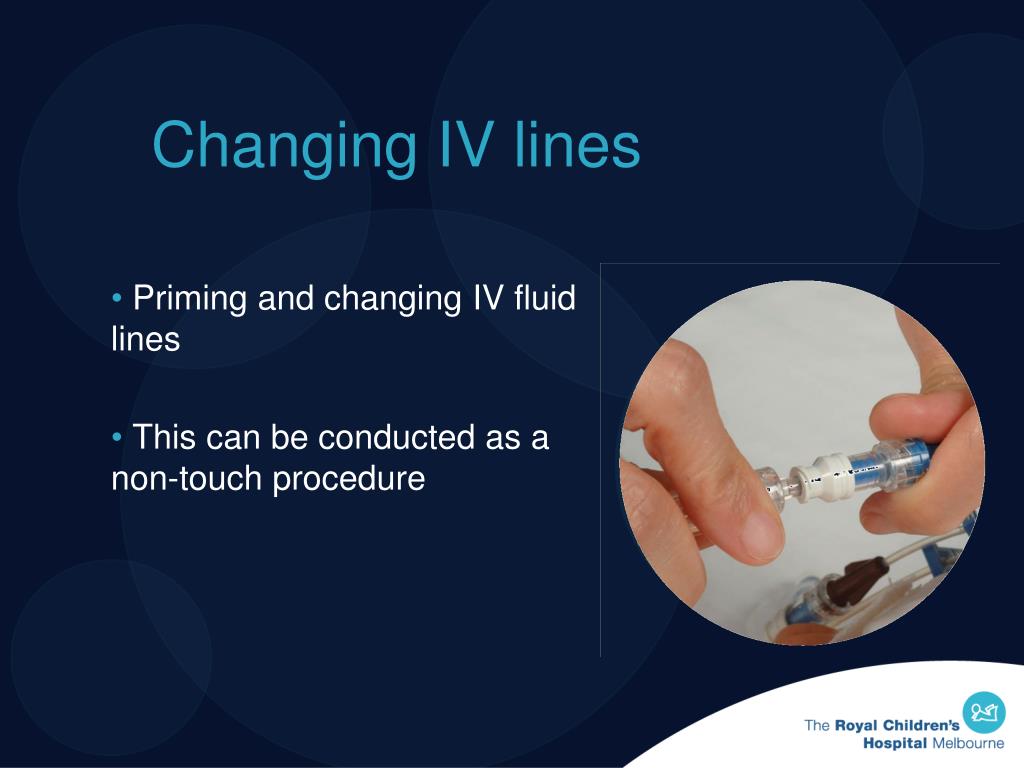 Changing IV lines

• Priming and changing IV fluid lines

• This can be conducted as a non-touch procedure

The Royal Children's Hospital Melbourne